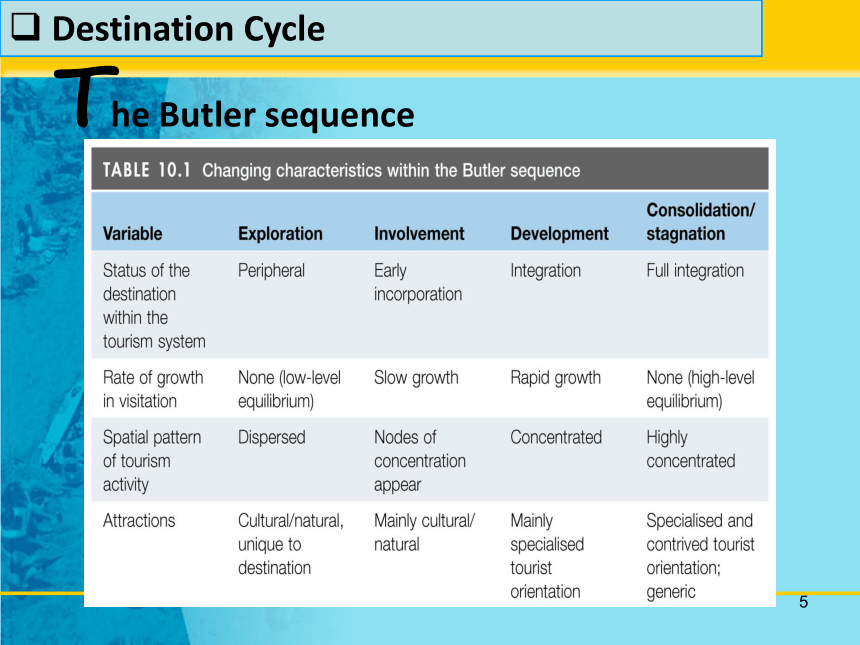 ❑ Destination Cycle

The Butler sequence

TABLE 10.1 Changing characteristics within the Butler sequence

| Variable | Exploration | Involvement | Development | Consolidation/ stagnation |
|---|---|---|---|---|
| Status of the destination within the tourism system | Peripheral | Early incorporation | Integration | Full integration |
| Rate of growth in visitation | None (low-level equilibrium) | Slow growth | Rapid growth | None (high-level equilibrium) |
| Spatial pattern of tourism activity | Dispersed | Nodes of concentration appear | Concentrated | Highly concentrated |
| Attractions | Cultural/natural, unique to destination | Mainly cultural/ natural | Mainly specialised tourist orientation | Specialised and contrived tourist orientation; generic |

5